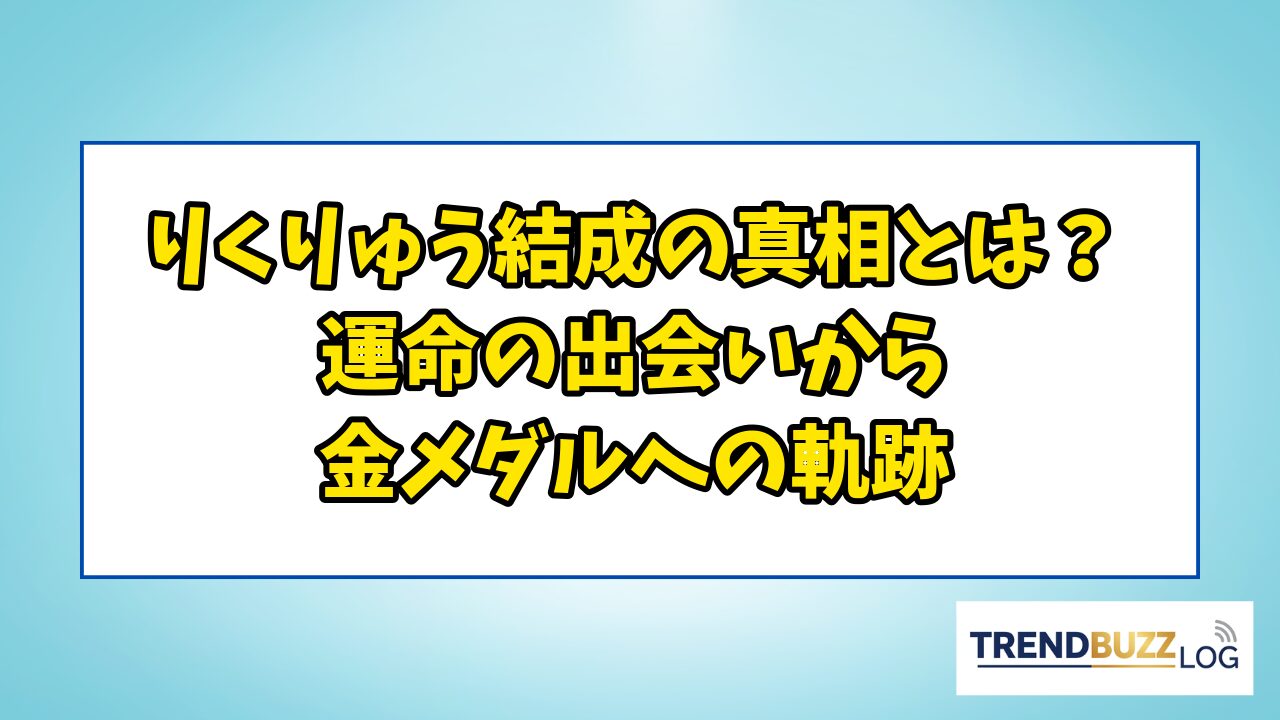 りくりゅう結成の真相とは？
運命の出会いから
金メダルへの軌跡

TRENDBUZZ LOG